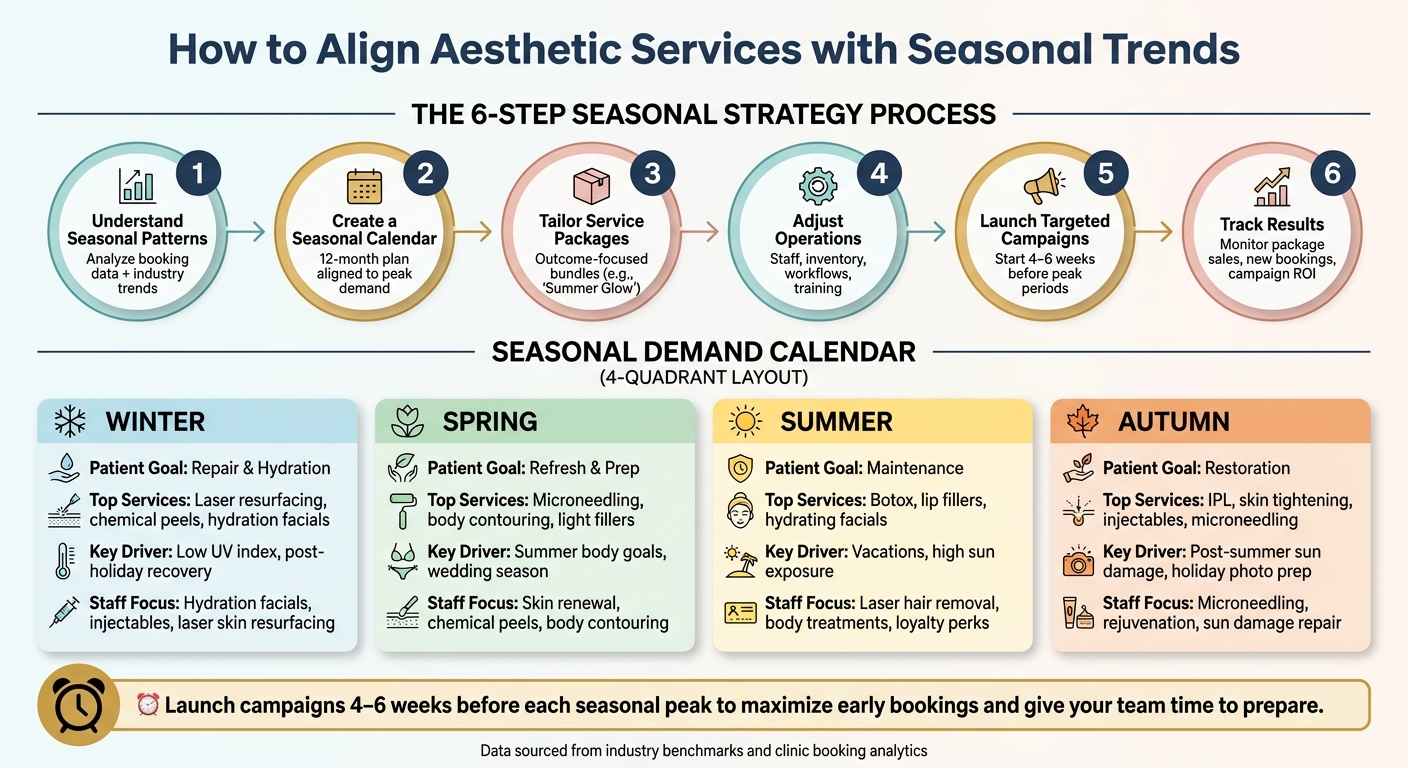 How to Align Aesthetic Services with Seasonal Trends

THE 6-STEP SEASONAL STRATEGY PROCESS

1
Understand Seasonal Patterns
Analyze booking data + industry trends

2
Create a Seasonal Calendar
12-month plan aligned to peak demand

3
Tailor Service Packages
Outcome-focused bundles (e.g., 'Summer Glow')

4
Adjust Operations
Staff, inventory, workflows, training

5
Launch Targeted Campaigns
Start 4–6 weeks before peak periods

6
Track Results
Monitor package sales, new bookings, campaign ROI

SEASONAL DEMAND CALENDAR
(4-QUADRANT LAYOUT)

WINTER
Patient Goal: Repair & Hydration
Top Services: Laser resurfacing, chemical peels, hydration facials
Key Driver: Low UV index, post-holiday recovery
Staff Focus: Hydration facials, injectables, laser skin resurfacing

SPRING
Patient Goal: Refresh & Prep
Top Services: Microneedling, body contouring, light fillers
Key Driver: Summer body goals, wedding season
Staff Focus: Skin renewal, chemical peels, body contouring

SUMMER
Patient Goal: Maintenance
Top Services: Botox, lip fillers, hydrating facials
Key Driver: Vacations, high sun exposure
Staff Focus: Laser hair removal, body treatments, loyalty perks

AUTUMN
Patient Goal: Restoration
Top Services: IPL, skin tightening, injectables, microneedling
Key Driver: Post-summer sun damage, holiday photo prep
Staff Focus: Microneedling, rejuvenation, sun damage repair

⏰ Launch campaigns 4–6 weeks before each seasonal peak to maximize early bookings and give your team time to prepare.

Data sourced from industry benchmarks and clinic booking analytics